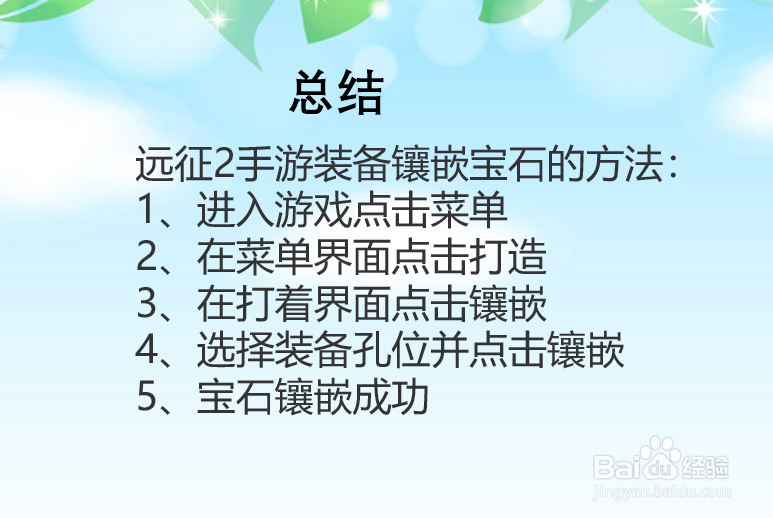 总结

远征2手游装备镶嵌宝石的方法：
1、进入游戏点击菜单
2、在菜单界面点击打造
3、在打着界面点击镶嵌
4、选择装备孔位并点击镶嵌
5、宝石镶嵌成功

Baidu经验
jingyan.baidu.com